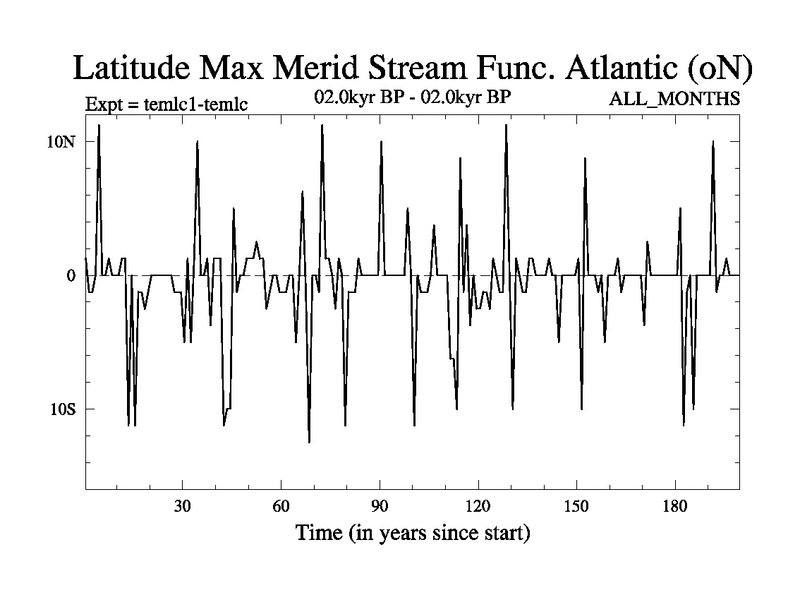 Latitude Max Merid Stream Func. Atlantic (oN)

Expt = temlc1-temlc

02.0kyr BP - 02.0kyr BP

ALL_MONTHS

10N

0

10S

30

60

90

120

150

180

Time (in years since start)